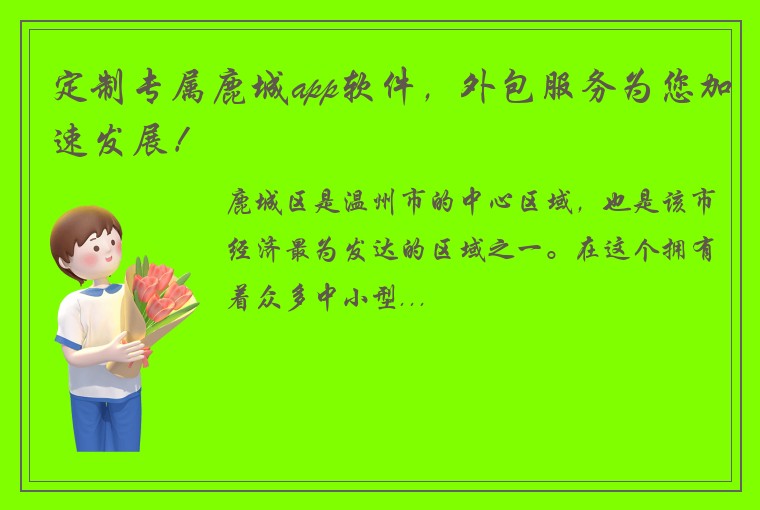 定制专属鹿城app软件，外包服务为您加速发展！

鹿城区是温州市的中心区域，也是该市经济最为发达的区域之一。在这个拥有着众多中小型...